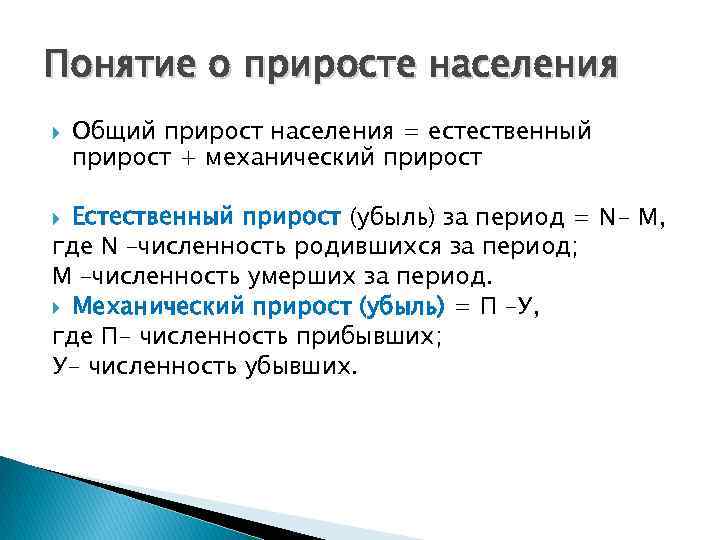 Понятие о приросте населения

Общий прирост населения = естественный прирост + механический прирост

Естественный прирост (убыль) за период = N– M,
где N –численность родившихся за период;
M –численность умерших за период.

Механический прирост (убыль) = П –У,
где П– численность прибывших;
У– численность убывших.